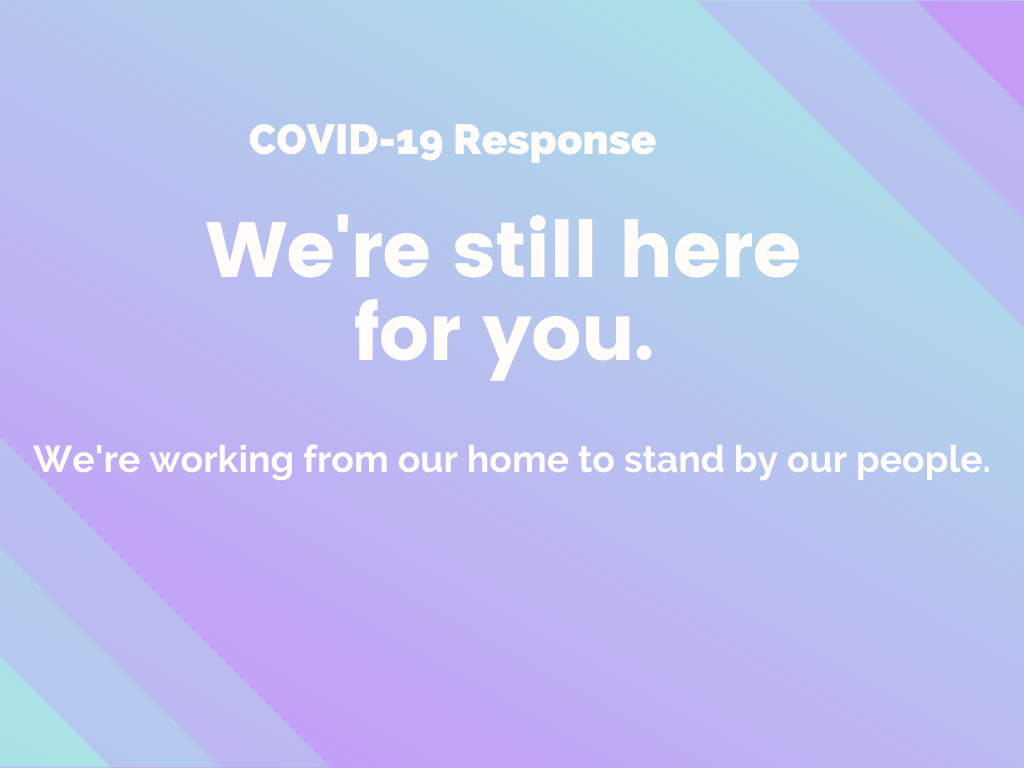 COVID-19 Response

We're still here for you.

We're working from our home to stand by our people.